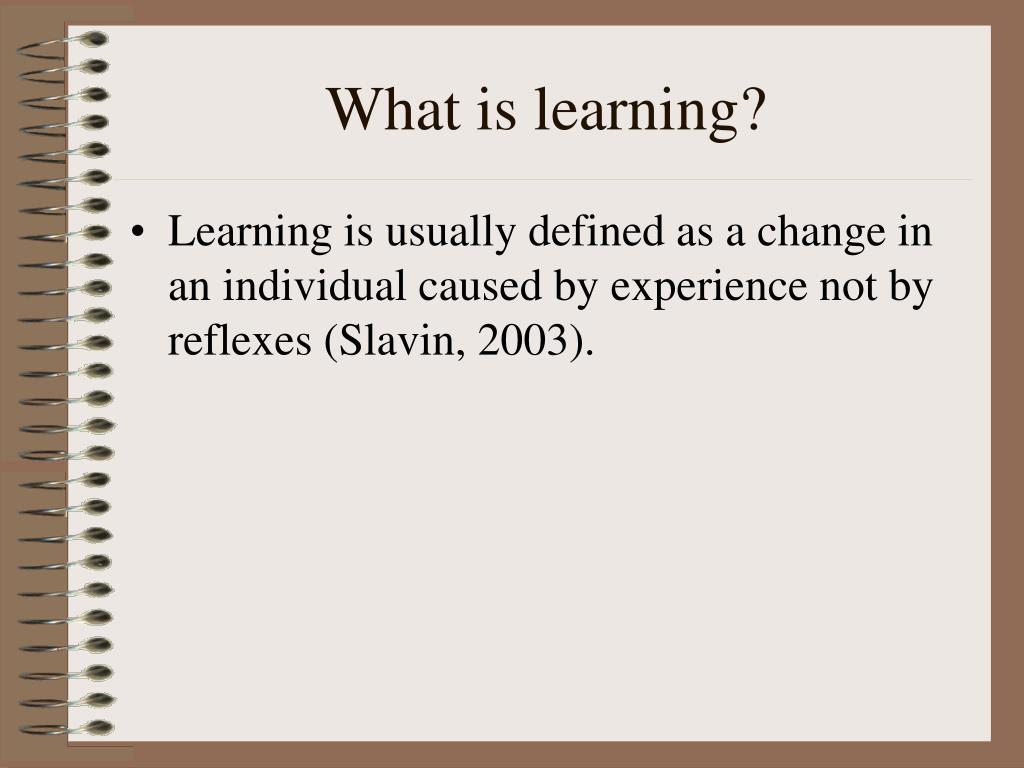 What is learning?

• Learning is usually defined as a change in an individual caused by experience not by reflexes (Slavin, 2003).